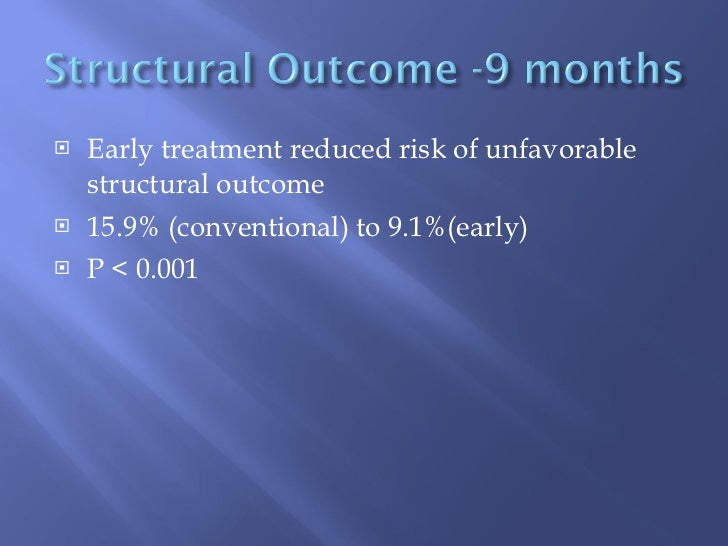 Structural Outcome -9 months

Early treatment reduced risk of unfavorable structural outcome

15.9% (conventional) to 9.1%(early)

P < 0.001